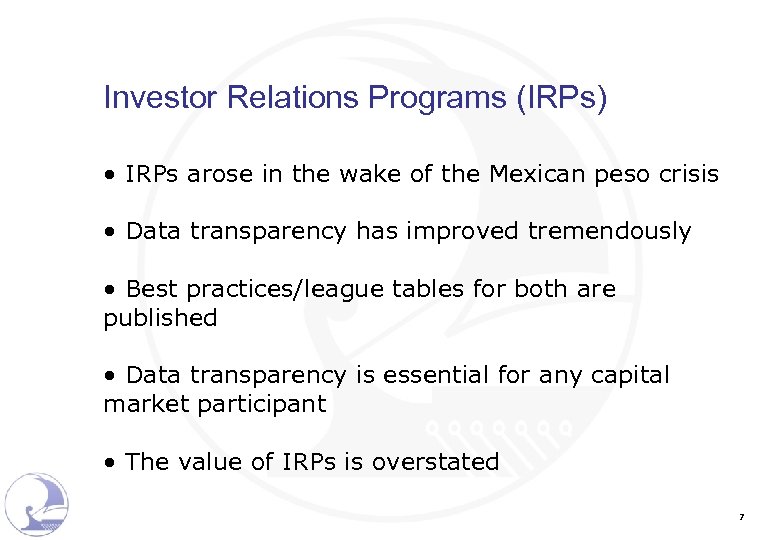 Investor Relations Programs (IRPs)

• IRPs arose in the wake of the Mexican peso crisis

• Data transparency has improved tremendously

• Best practices/league tables for both are published

• Data transparency is essential for any capital market participant

• The value of IRPs is overstated

7